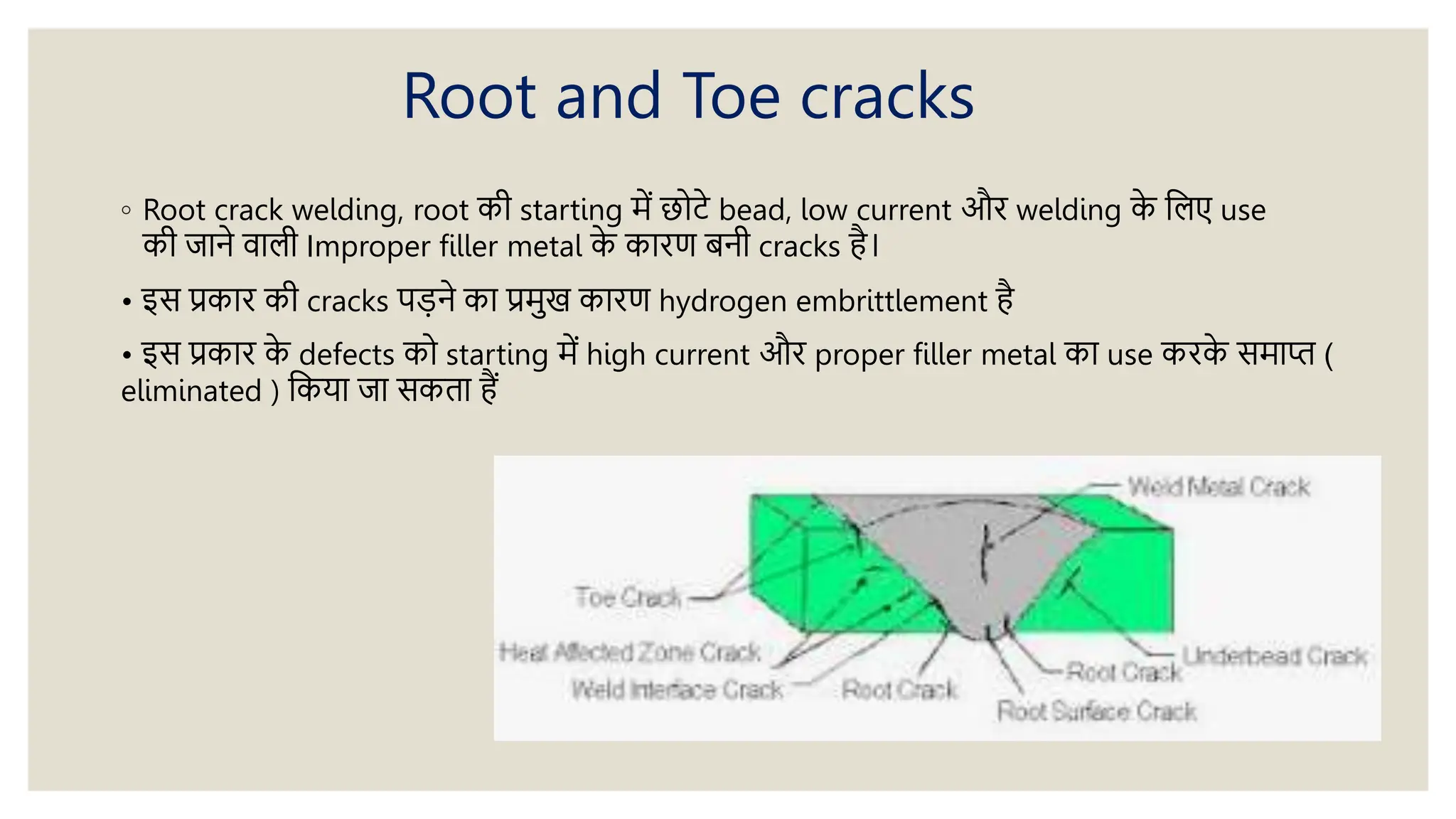 Root and Toe cracks

◦ Root crack welding, root की starting में छोटे bead, low current और welding के लिए use की जाने वाली Improper filler metal के कारण बनी cracks है।

• इस प्रकार की cracks पड़ने का प्रमुख कारण hydrogen embrittlement है

• इस प्रकार के defects को starting में high current और proper filler metal का use करके समाप्त ( eliminated ) किया जा सकता हैं

Weld Metal Crack
Toe Crack
Heat Affected Zone Crack
Weld Interface Crack
Root Crack
Root Crack
Underbead Crack
Root Surface Crack